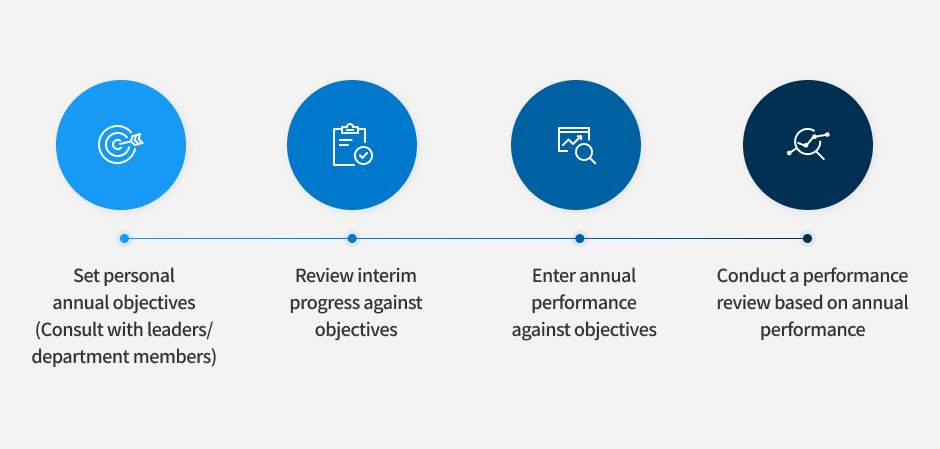 Set personal annual objectives (Consult with leaders/ department members)

Review interim progress against objectives

Enter annual performance against objectives

Conduct a performance review based on annual performance